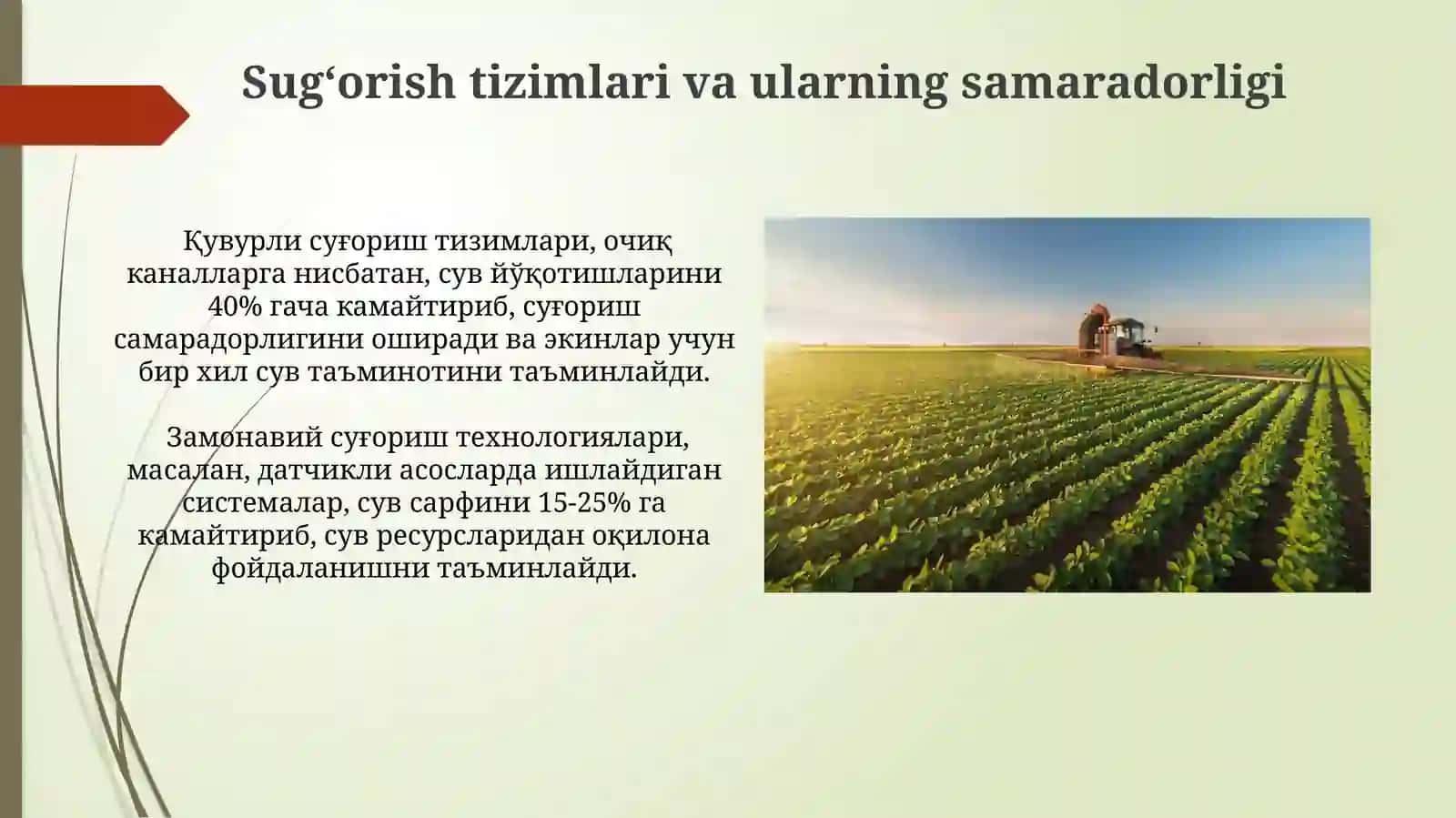 Sug‘orish tizimlari va ularning samaradorligi

Қувурли суғориш тизимлари, очиқ каналларга нисбатан, сув йўқотишларини 40% гача камайтириб, суғориш самарадорлигини оширади ва экинлар учун бир хил сув таъминотини таъминлайди.

Замонавий суғориш технологиялари, масалан, датчикли асосларда ишлайдиган системалар, сув сарфини 15-25% га камайтириб, сув ресурсларидан оқилона фойдаланишни таъминлайди.